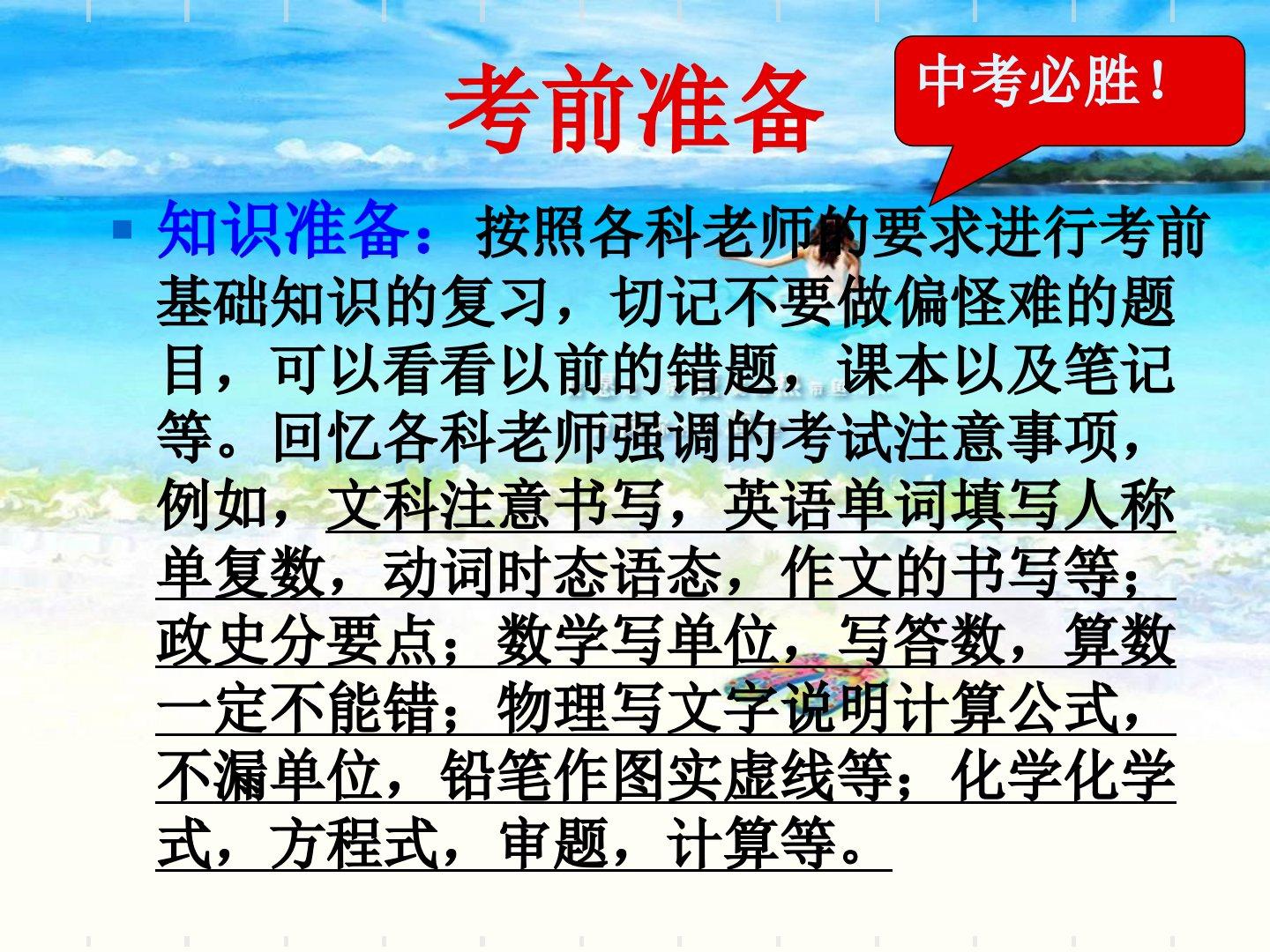 考前准备

中考必胜！

知识准备：按照各科老师的要求进行考前基础知识的复习，切记不要做偏怪难的题目，可以看看以前的错题，课本以及笔记等。回忆各科老师强调的考试注意事项，例如，文科注意书写，英语单词填写人称单复数，动词时态语态，作文的书写等；政史分要点；数学写单位，写答数，算数一定不能错；物理写文字说明计算公式，不漏单位，铅笔作图实虚线等；化学化学式，方程式，审题，计算等。